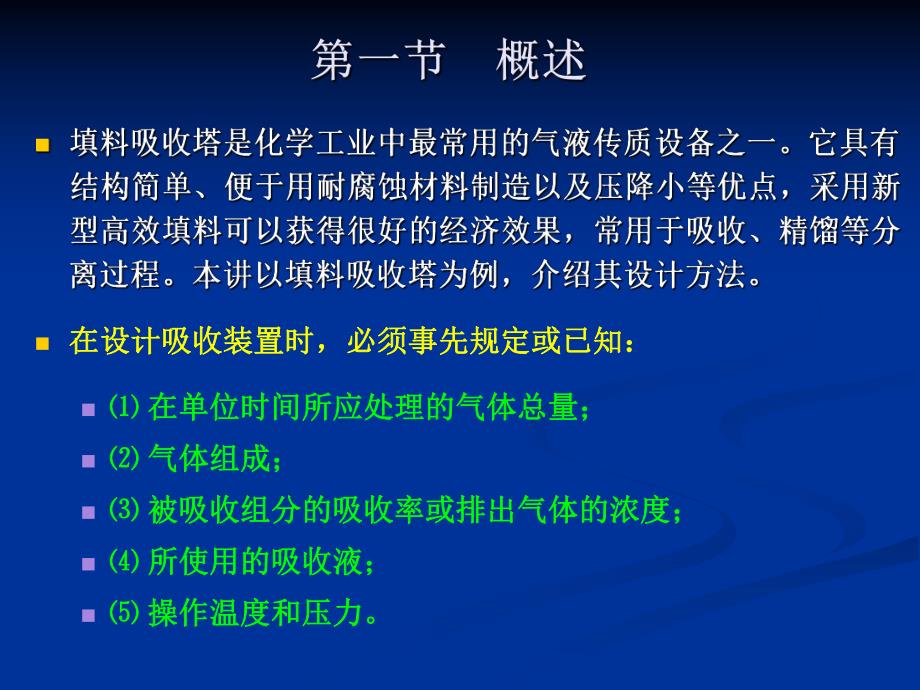 第一节　概述

填料吸收塔是化学工业中最常用的气液传质设备之一。它具有结构简单、便于用耐腐蚀材料制造以及压降小等优点，采用新型高效填料可以获得很好的经济效果，常用于吸收、精馏等分离过程。本讲以填料吸收塔为例，介绍其设计方法。

在设计吸收装置时，必须事先规定或已知：

⑴ 在单位时间所应处理的气体总量；

⑵ 气体组成；

⑶ 被吸收组分的吸收率或排出气体的浓度；

⑷ 所使用的吸收液；

⑸ 操作温度和压力。